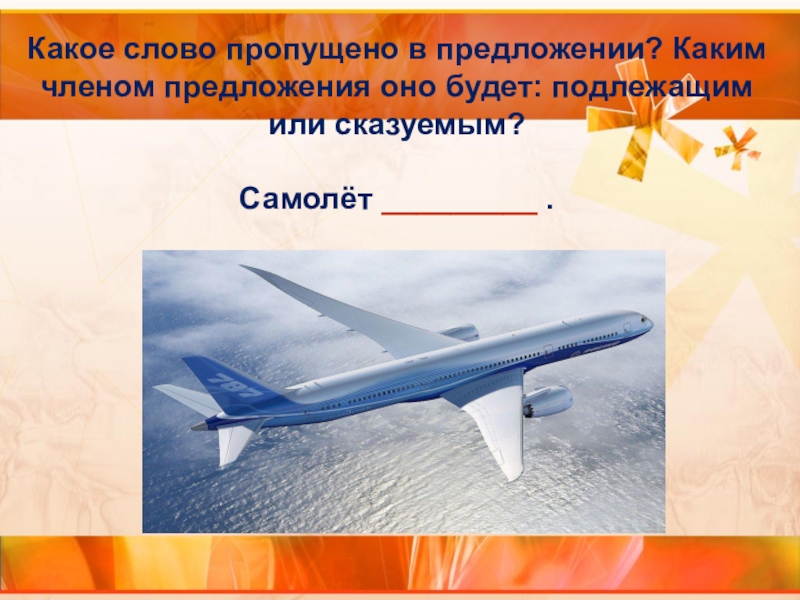 Какое слово пропущено в предложении? Каким членом предложения оно будет: подлежащим или сказуемым?

Самолёт __________ .

787